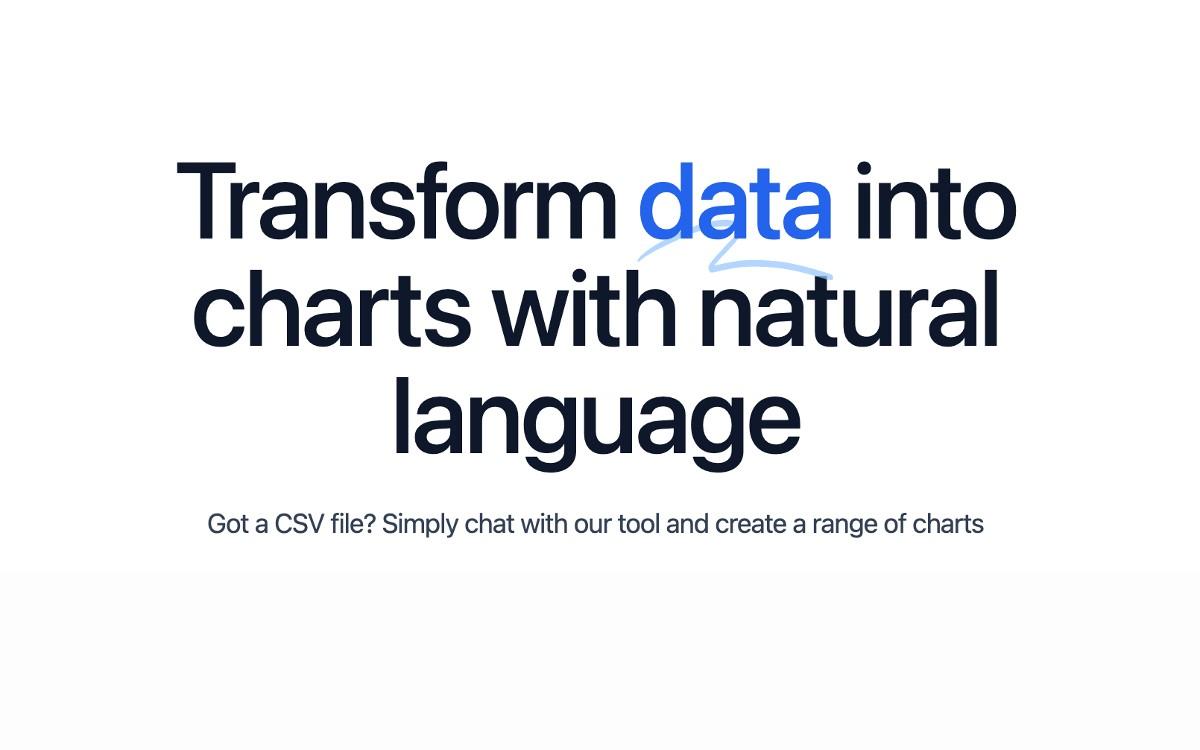 Transform data into charts with natural language

Got a CSV file? Simply chat with our tool and create a range of charts